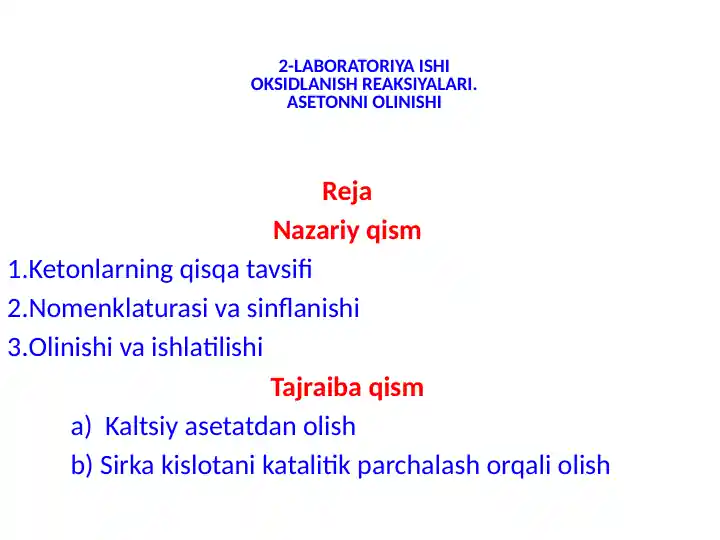 2-LABORATORIYA ISHI
OKSIDLANISH REAKSIYALARI.
ASETONNI OLINISHI

Reja
Nazariy qism
1.Ketonlarning qisqa tavsifi
2.Nomenklaturasi va sinflanishi
3.Olinishi va ishlatilishi
Tajraiba qism
a) Kaltsiy asetatdan olish
b) Sirka kislotani katalitik parchalash orqali olish